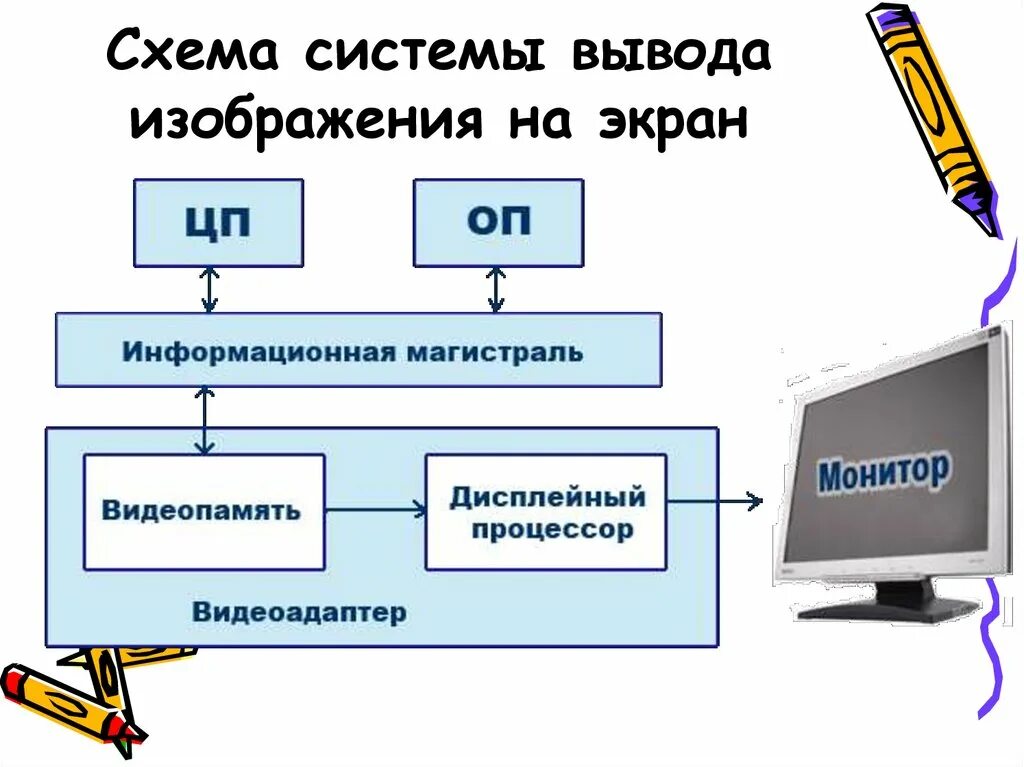 Схема системы вывода изображения на экран

ЦП

ОП

Информационная магистраль

Видеопамять

Дисплейный процессор

Видеоадаптер

Монитор